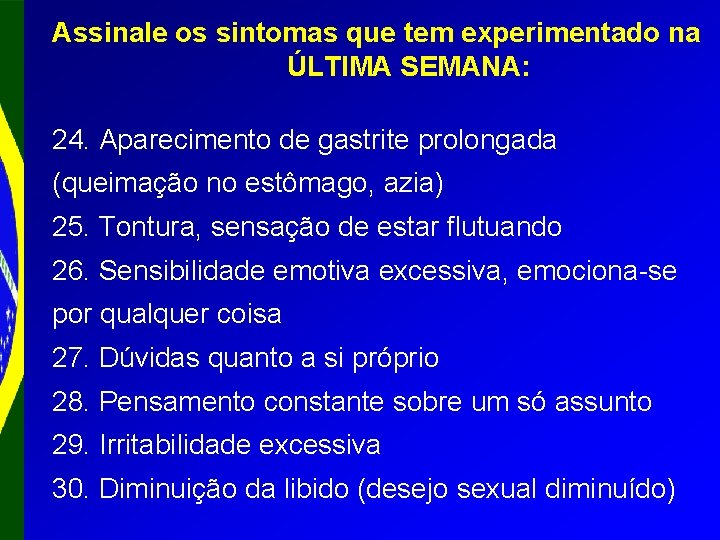 Assinale os sintomas que tem experimentado na ÚLTIMA SEMANA:

24. Aparecimento de gastrite prolongada (queimação no estômago, azia)
25. Tontura, sensação de estar flutuando
26. Sensibilidade emotiva excessiva, emociona-se por qualquer coisa
27. Dúvidas quanto a si próprio
28. Pensamento constante sobre um só assunto
29. Irritabilidade excessiva
30. Diminuição da libido (desejo sexual diminuído)